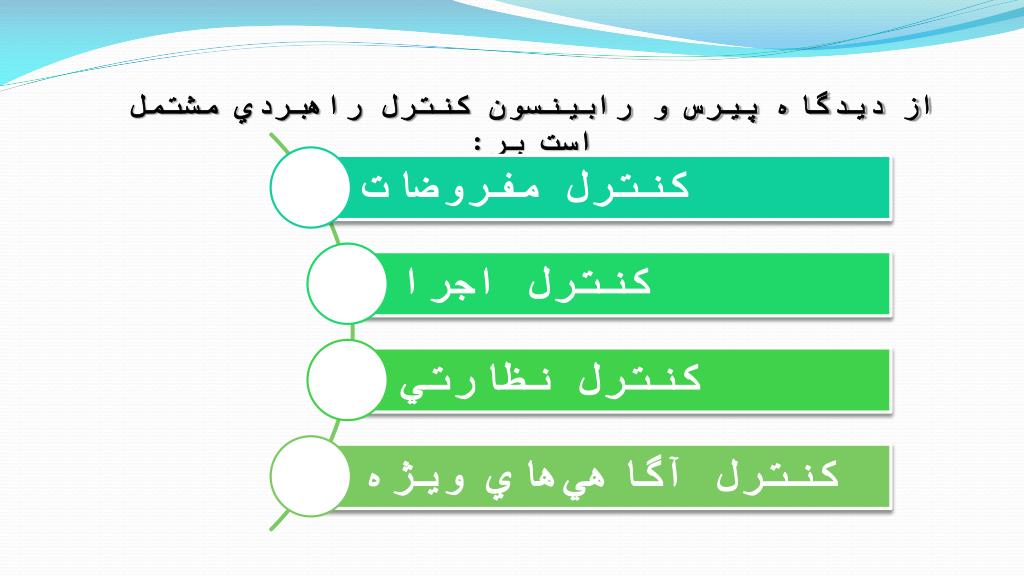 از ديدگاه پيرس و رابينسون كنترل راهبردي مشتمل است بر :

كنترل مفروضات

كنترل اجرا

كنترل نظارتي

كنترل آگاهي‌هاي ويژه